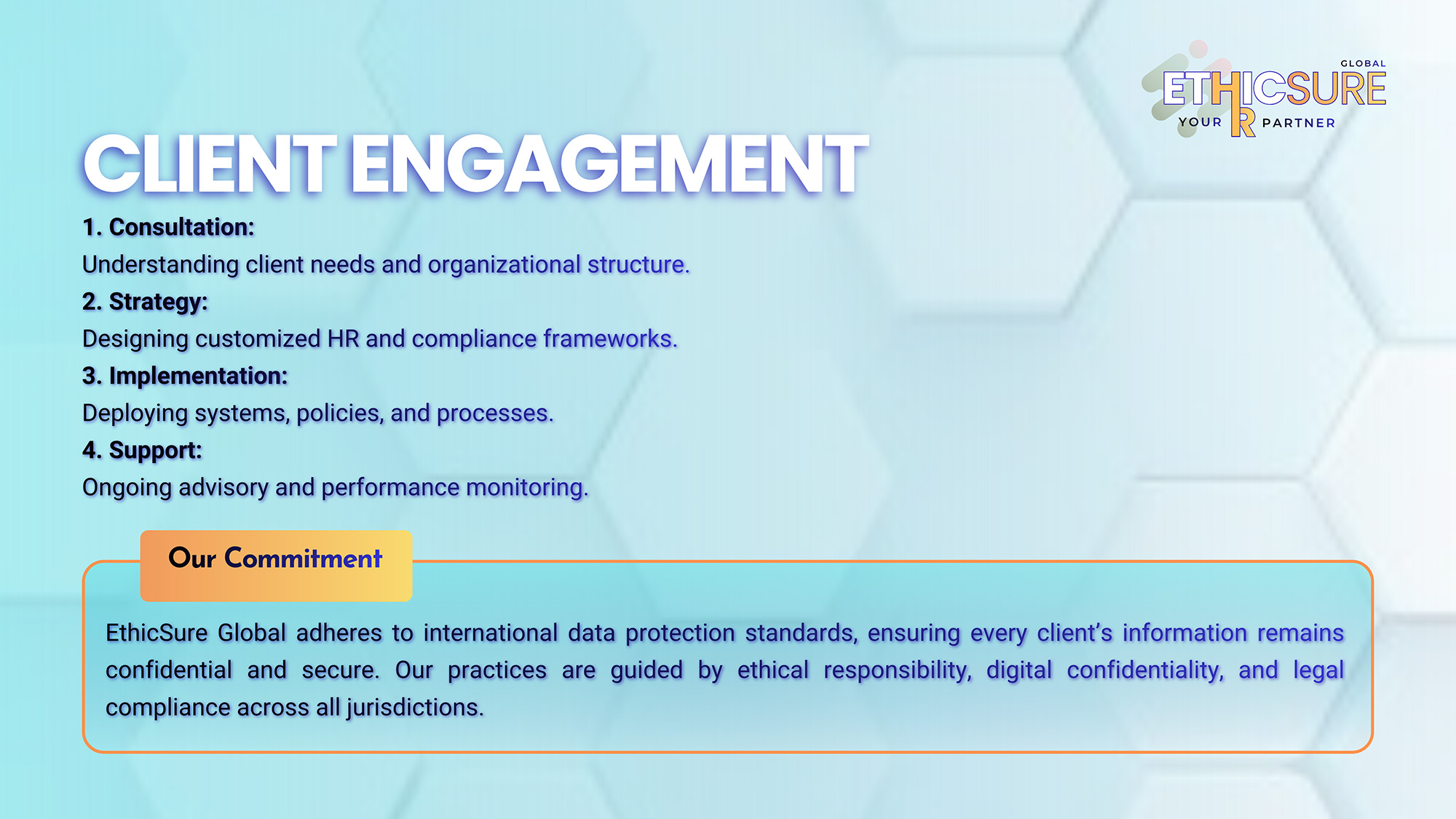 GLOBAL
ETHICSURE
YOUR HR PARTNER

CLIENT ENGAGEMENT

1. Consultation:
Understanding client needs and organizational structure.
2. Strategy:
Designing customized HR and compliance frameworks.
3. Implementation:
Deploying systems, policies, and processes.
4. Support:
Ongoing advisory and performance monitoring.

Our Commitment

EthicSure Global adheres to international data protection standards, ensuring every client's information remains confidential and secure. Our practices are guided by ethical responsibility, digital confidentiality, and legal compliance across all jurisdictions.